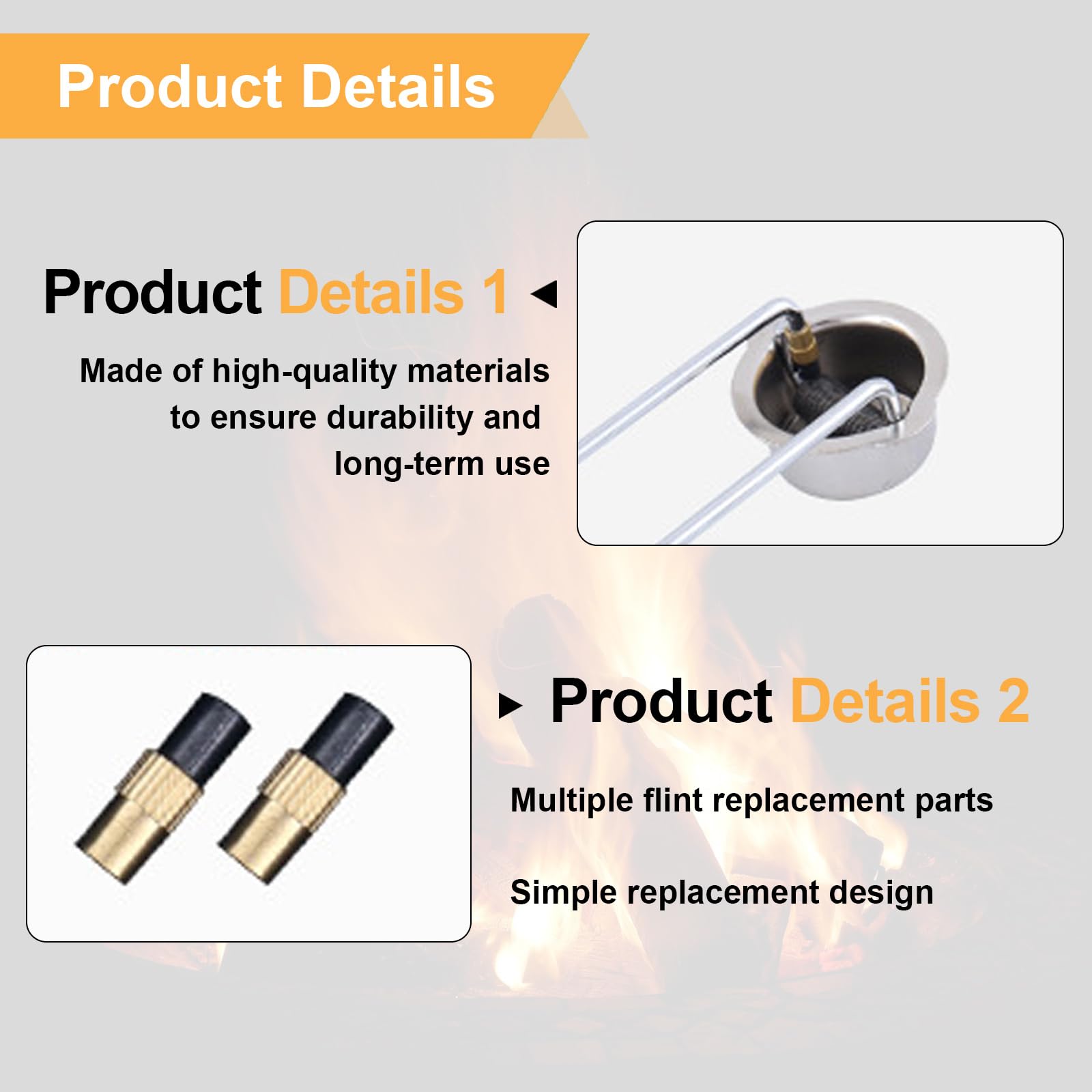 Product Details

Product Details 1

Made of high-quality materials to ensure durability and long-term use

Product Details 2

Multiple flint replacement parts

Simple replacement design